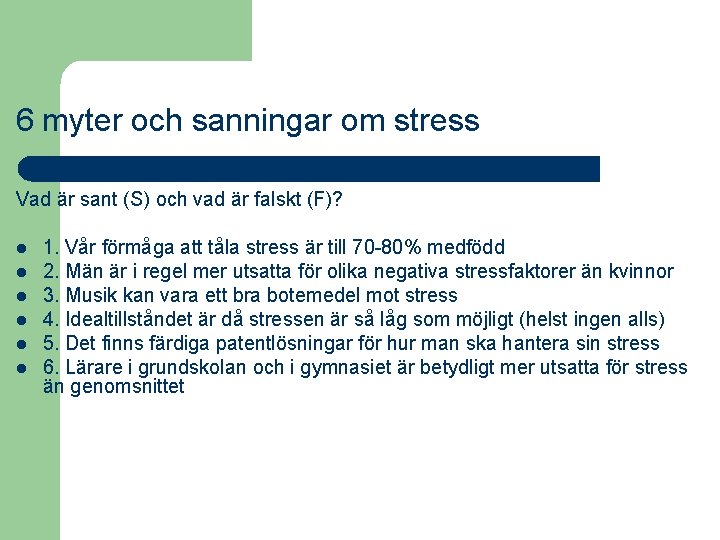 6 myter och sanningar om stress

Vad är sant (S) och vad är falskt (F)?

- 1. Vår förmåga att tåla stress är till 70-80% medfödd
- 2. Män är i regel mer utsatta för olika negativa stressfaktorer än kvinnor
- 3. Musik kan vara ett bra botemedel mot stress
- 4. Idealtillståndet är då stressen är så låg som möjligt (helst ingen alls)
- 5. Det finns färdiga patentlösningar för hur man ska hantera sin stress
- 6. Lärare i grundskolan och i gymnasiet är betydligt mer utsatta för stress än genomsnittet